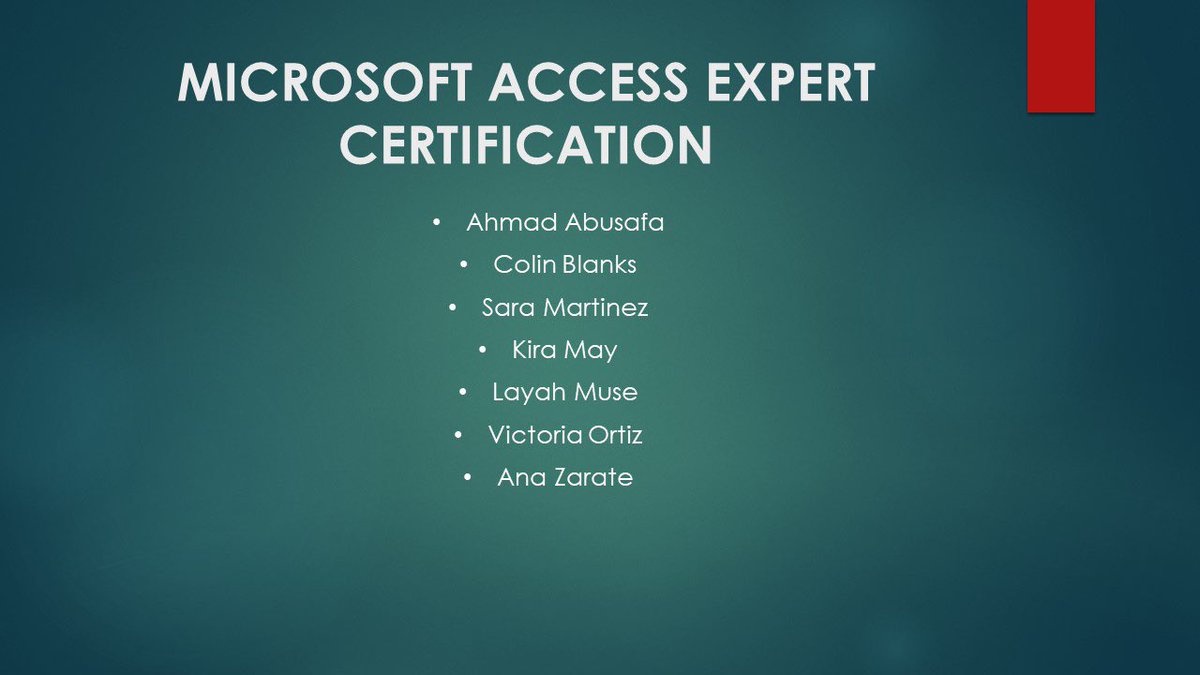 MICROSOFT ACCESS EXPERT CERTIFICATION

• Ahmad Abusafa
• Colin Blanks
• Sara Martinez
• Kira May
• Layah Muse
• Victoria Ortiz
• Ana Zarate